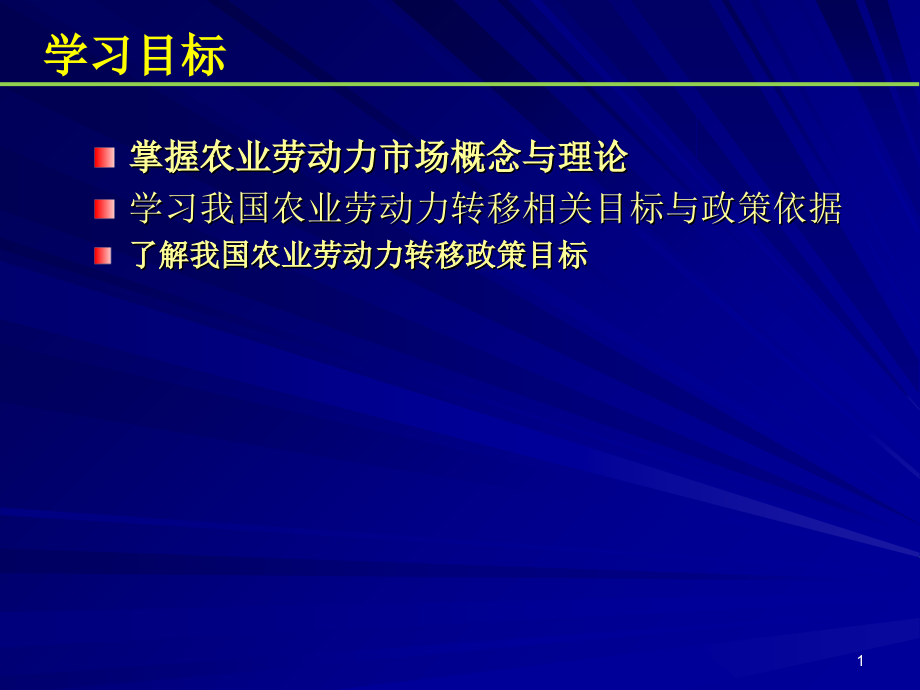 学习目标

掌握农业劳动力市场概念与理论

学习我国农业劳动力转移相关目标与政策依据

了解我国农业劳动力转移政策目标

1